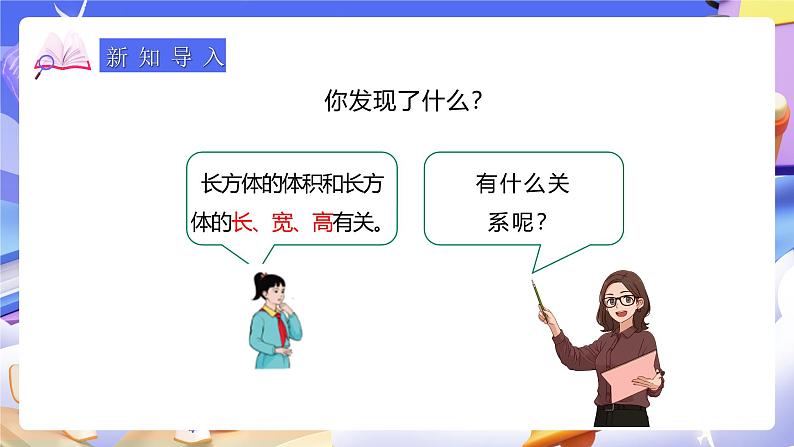 新知导入

你发现了什么？

长方体的体积和长方体的长、宽、高有关。

有什么关系呢？